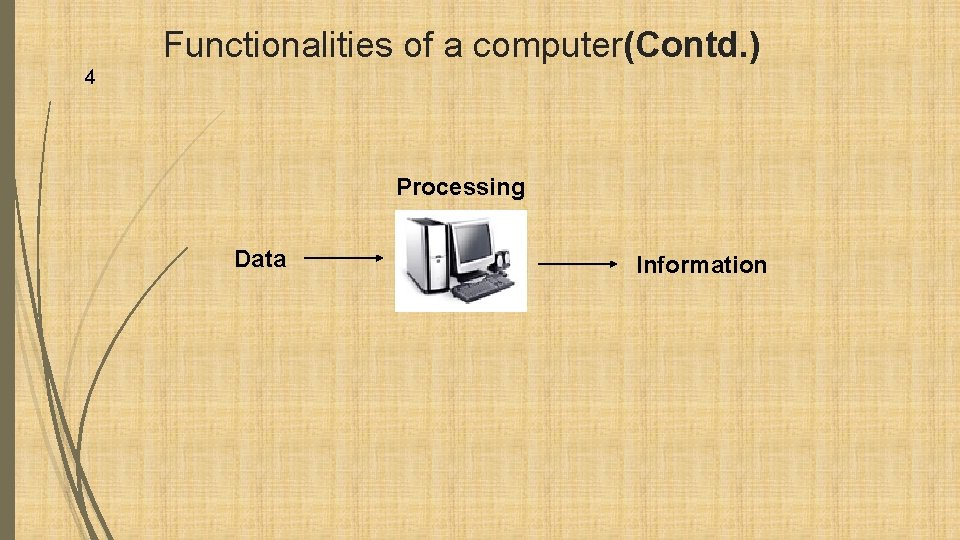 Functionalities of a computer(Contd.)

4

Processing

Data

Information